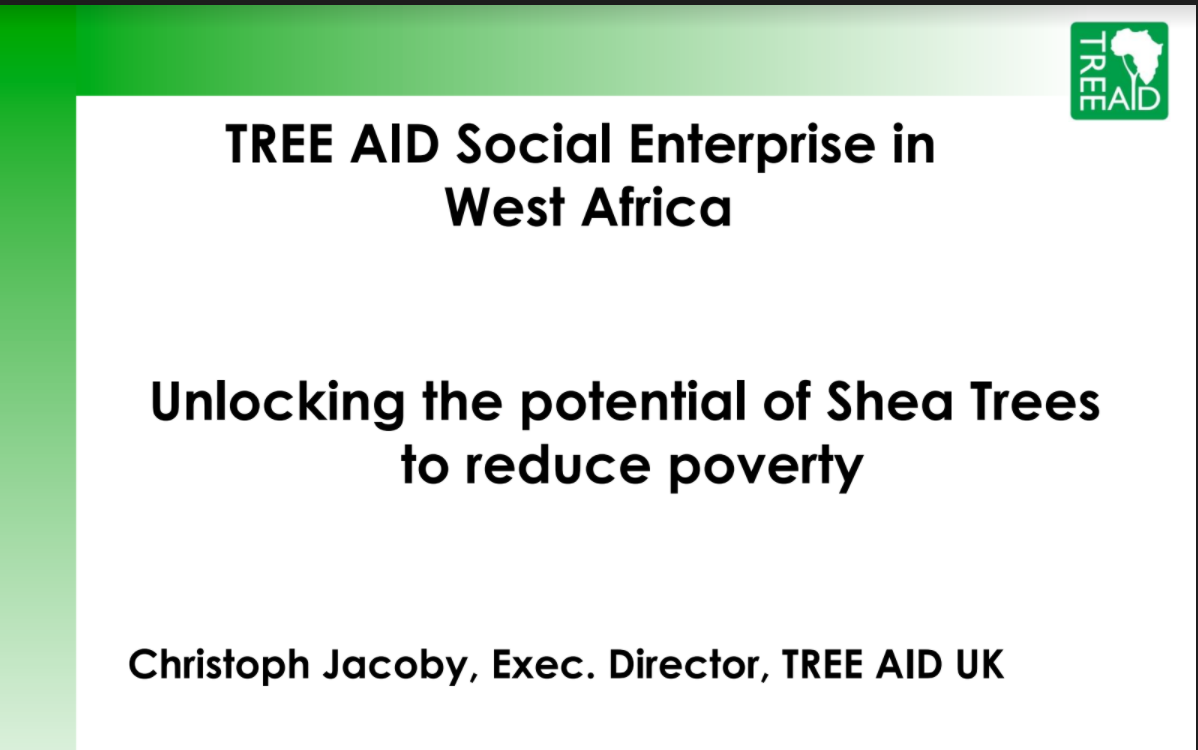 TREE AID

TREE AID Social Enterprise in West Africa

Unlocking the potential of Shea Trees to reduce poverty

Christoph Jacoby, Exec. Director, TREE AID UK